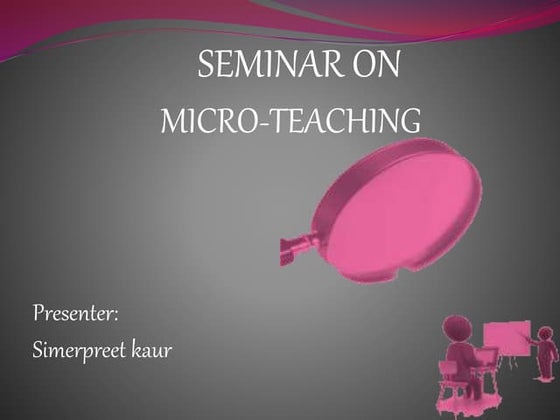 SEMINAR ON
MICRO-TEACHING

Presenter:
Simerpreet kaur